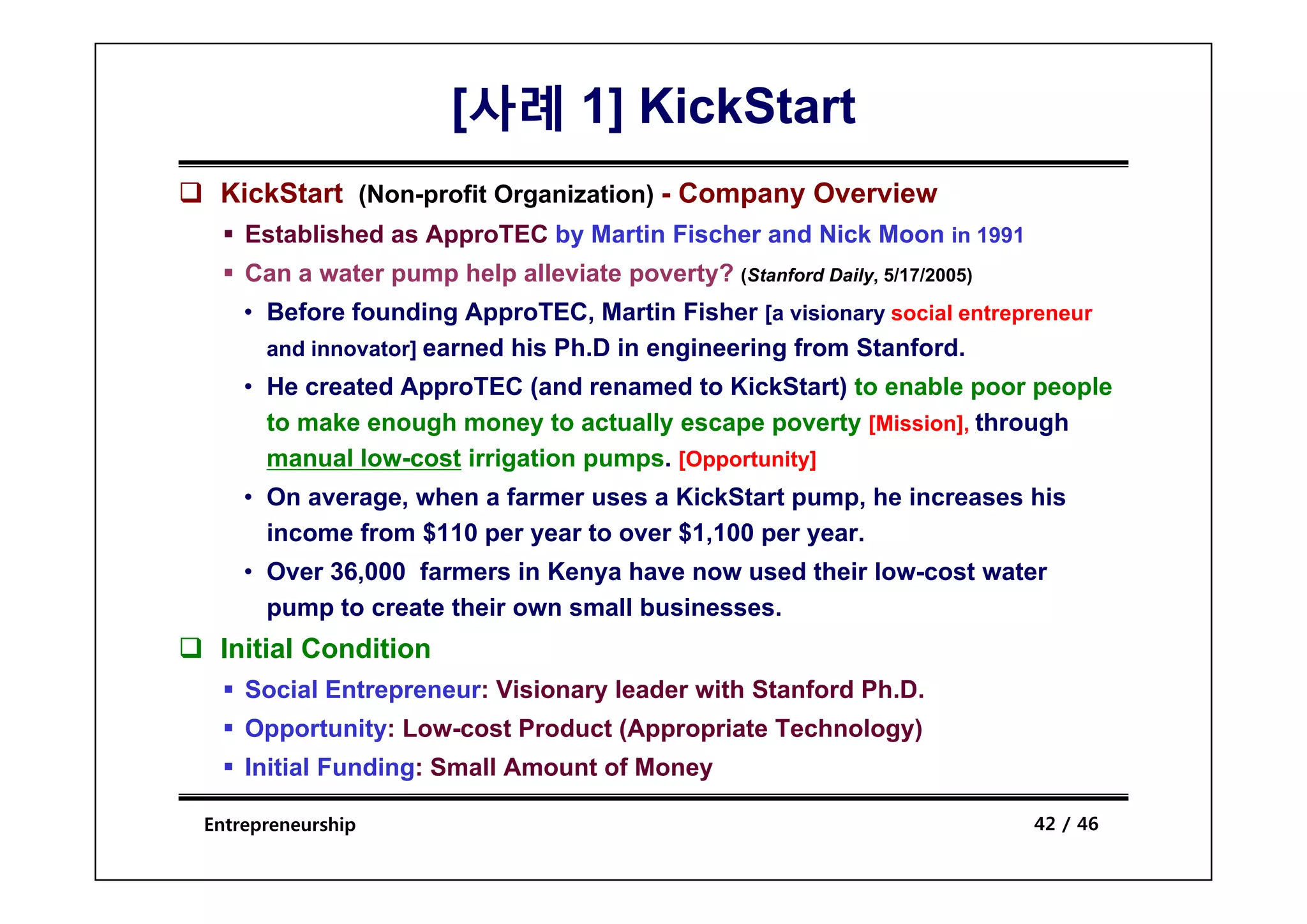 [사례 1] KickStart

❑ KickStart (Non-profit Organization) - Company Overview

▪ Established as ApproTEC by Martin Fischer and Nick Moon in 1991

▪ Can a water pump help alleviate poverty? (Stanford Daily, 5/17/2005)

• Before founding ApproTEC, Martin Fisher [a visionary social entrepreneur and innovator] earned his Ph.D in engineering from Stanford.

• He created ApproTEC (and renamed to KickStart) to enable poor people to make enough money to actually escape poverty [Mission], through manual low-cost irrigation pumps. [Opportunity]

• On average, when a farmer uses a KickStart pump, he increases his income from $110 per year to over $1,100 per year.

• Over 36,000 farmers in Kenya have now used their low-cost water pump to create their own small businesses.

❑ Initial Condition

▪ Social Entrepreneur: Visionary leader with Stanford Ph.D.

▪ Opportunity: Low-cost Product (Appropriate Technology)

▪ Initial Funding: Small Amount of Money

Entrepreneurship

42 / 46